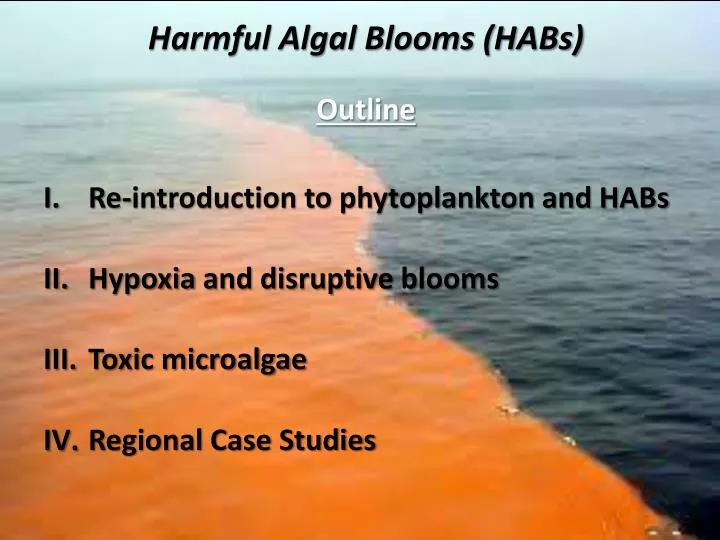 Harmful Algal Blooms (HABs)

Outline

I. Re-introduction to phytoplankton and HABs

II. Hypoxia and disruptive blooms

III. Toxic microalgae

IV. Regional Case Studies